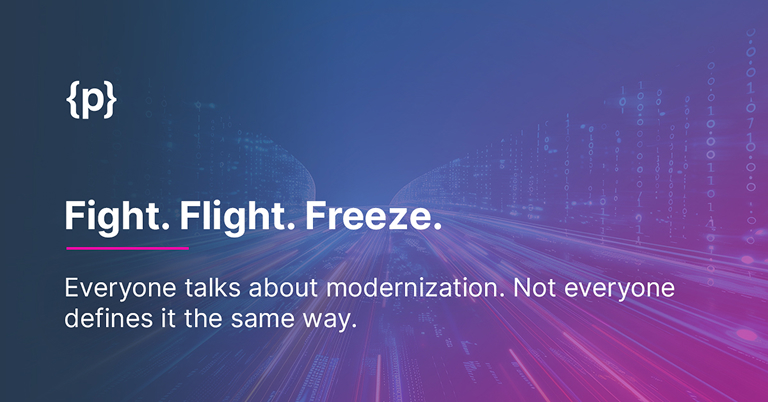 {p}

Fight. Flight. Freeze.

Everyone talks about modernization. Not everyone defines it the same way.